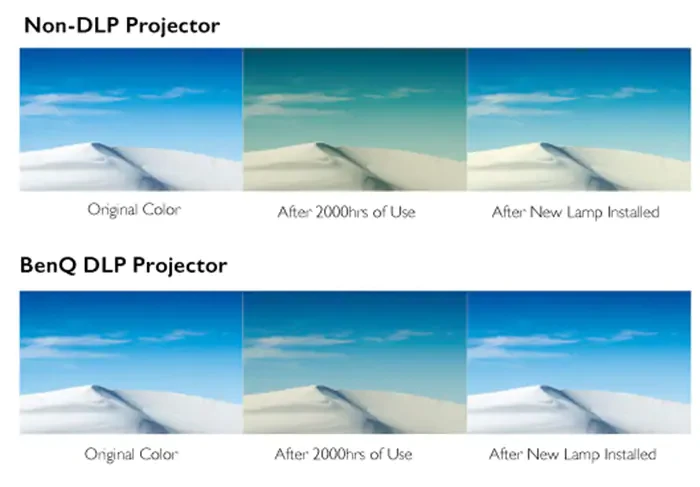 Non-DLP Projector

Original Color

After 2000hrs of Use

After New Lamp Installed

BenQ DLP Projector

Original Color

After 2000hrs of Use

After New Lamp Installed